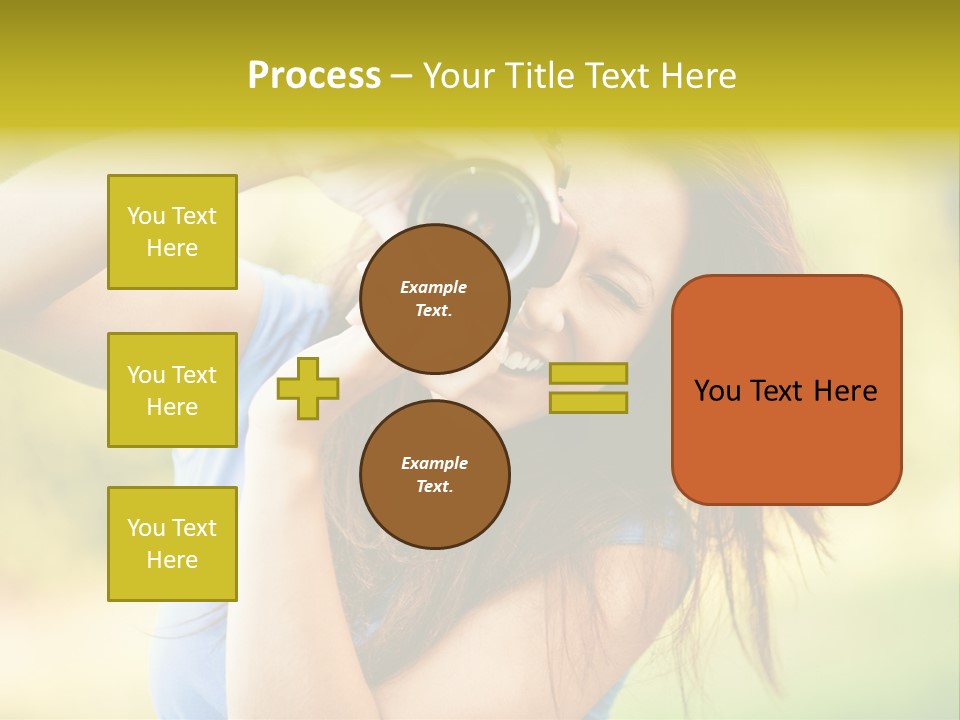 Process – Your Title Text Here

You Text Here

You Text Here

You Text Here

Example Text.

Example Text.

You Text Here